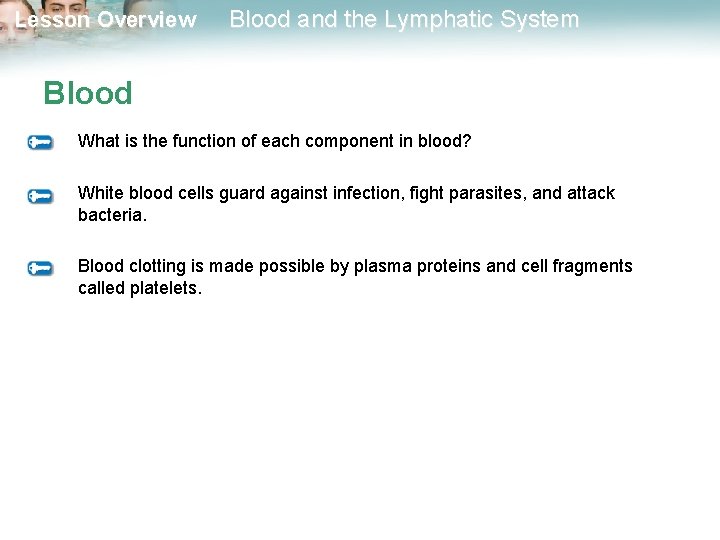 Lesson Overview Blood and the Lymphatic System

Blood

What is the function of each component in blood?

White blood cells guard against infection, fight parasites, and attack bacteria.

Blood clotting is made possible by plasma proteins and cell fragments called platelets.